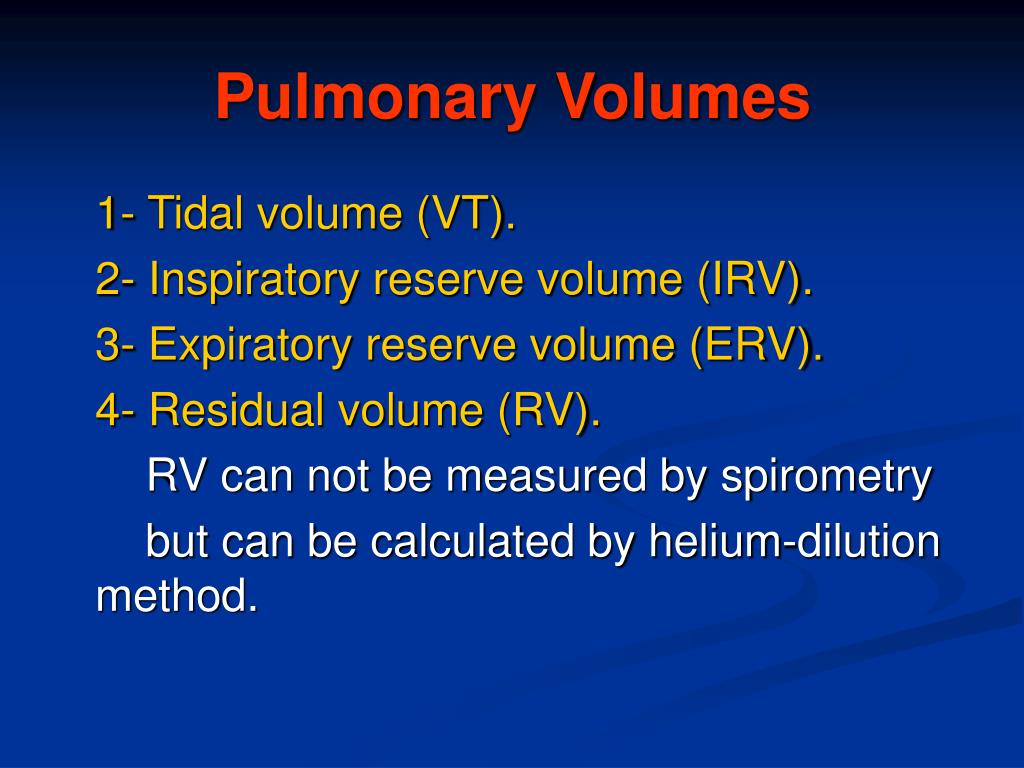 Pulmonary Volumes

1- Tidal volume (VT).

2- Inspiratory reserve volume (IRV).

3- Expiratory reserve volume (ERV).

4- Residual volume (RV).

RV can not be measured by spirometry but can be calculated by helium-dilution method.